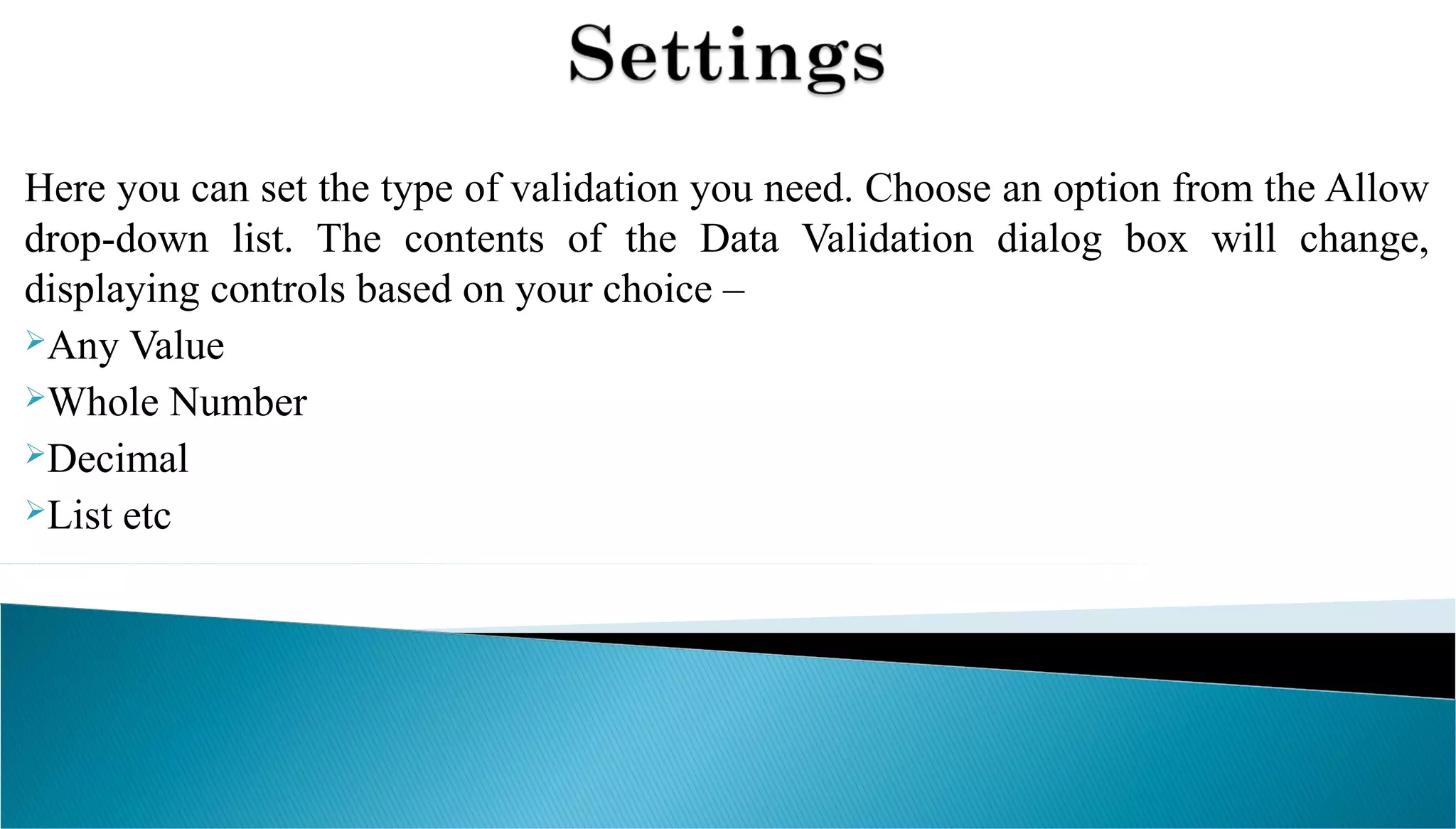 Settings

Here you can set the type of validation you need. Choose an option from the Allow drop-down list. The contents of the Data Validation dialog box will change, displaying controls based on your choice –

➢Any Value
➢Whole Number
➢Decimal
➢List etc